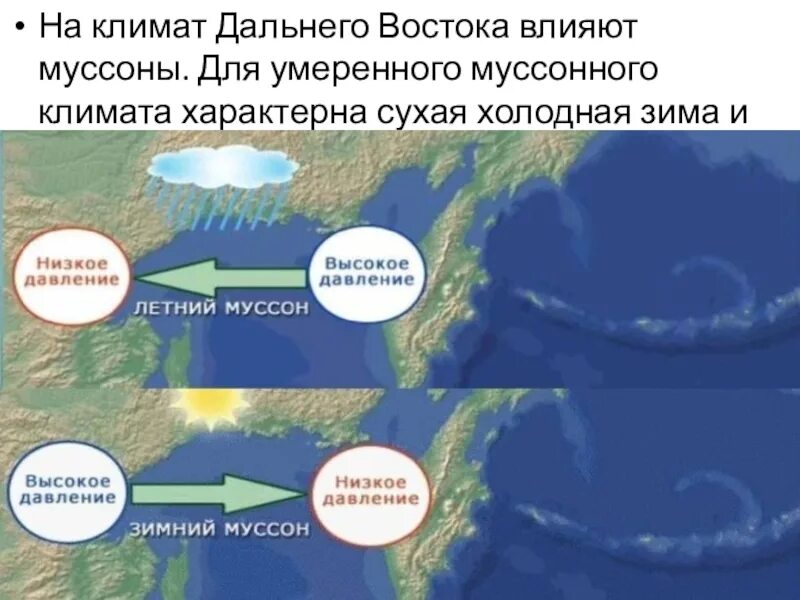 • На климат Дальнего Востока влияют муссоны. Для умеренного муссонного климата характерна сухая холодная зима и

Низкое давление

Высокое давление

ЛЕТНИЙ МУССОН

Высокое давление

Низкое давление

ЗИМНИЙ МУССОН